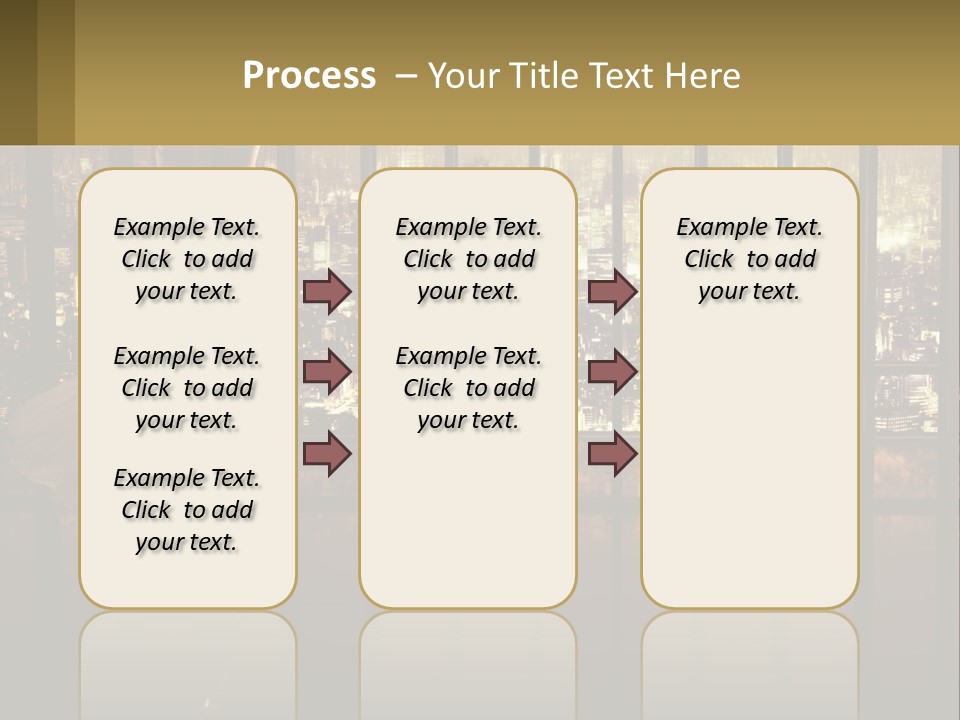 Process – Your Title Text Here

Example Text. Click to add your text.

Example Text. Click to add your text.

Example Text. Click to add your text.

Example Text. Click to add your text.

Example Text. Click to add your text.

Example Text. Click to add your text.